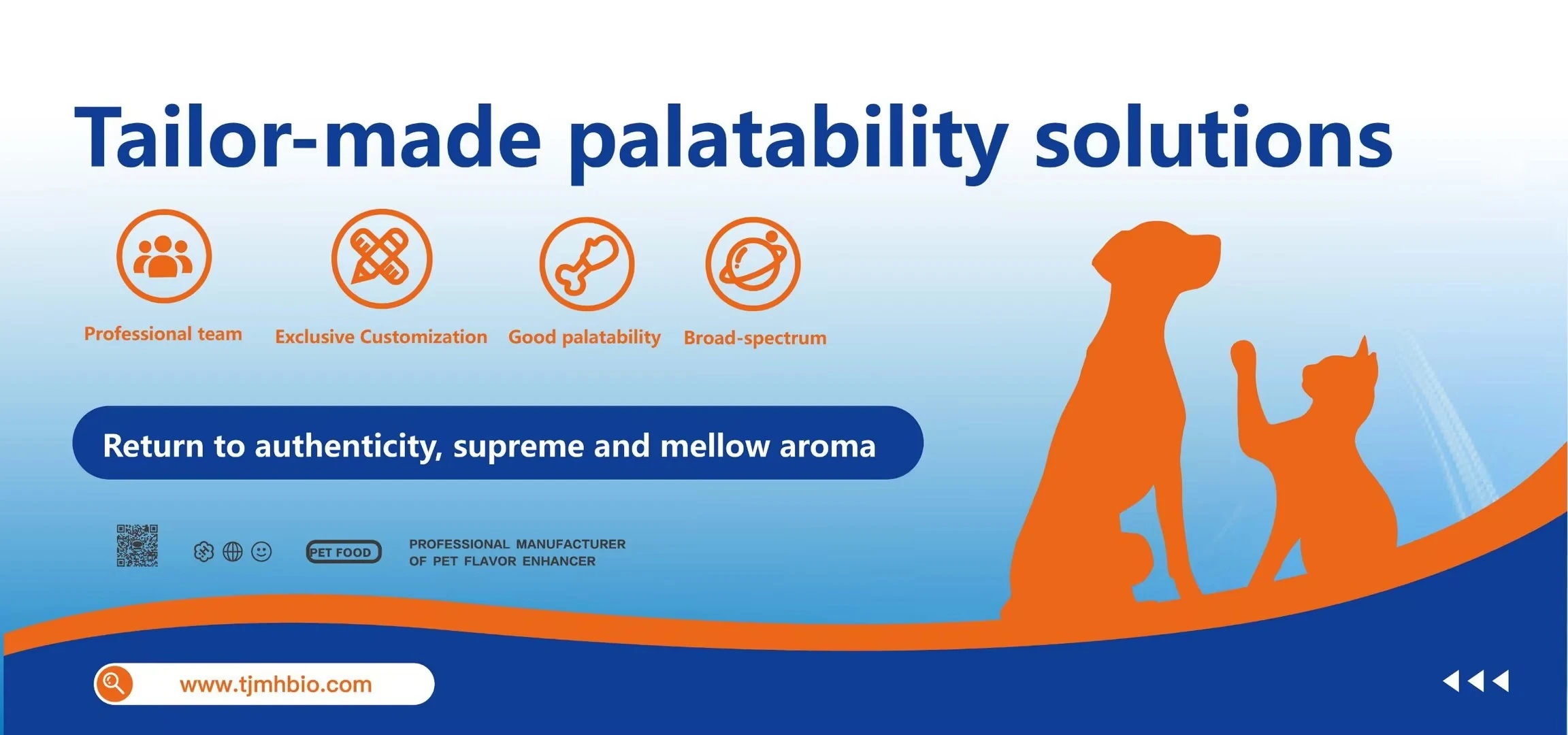 Tailor-made palatability solutions

Professional team

Exclusive Customization

Good palatability

Broad-spectrum

Return to authenticity, supreme and mellow aroma

PET FOOD

PROFESSIONAL MANUFACTURER
OF PET FLAVOR ENHANCER

www.tjmhbio.com